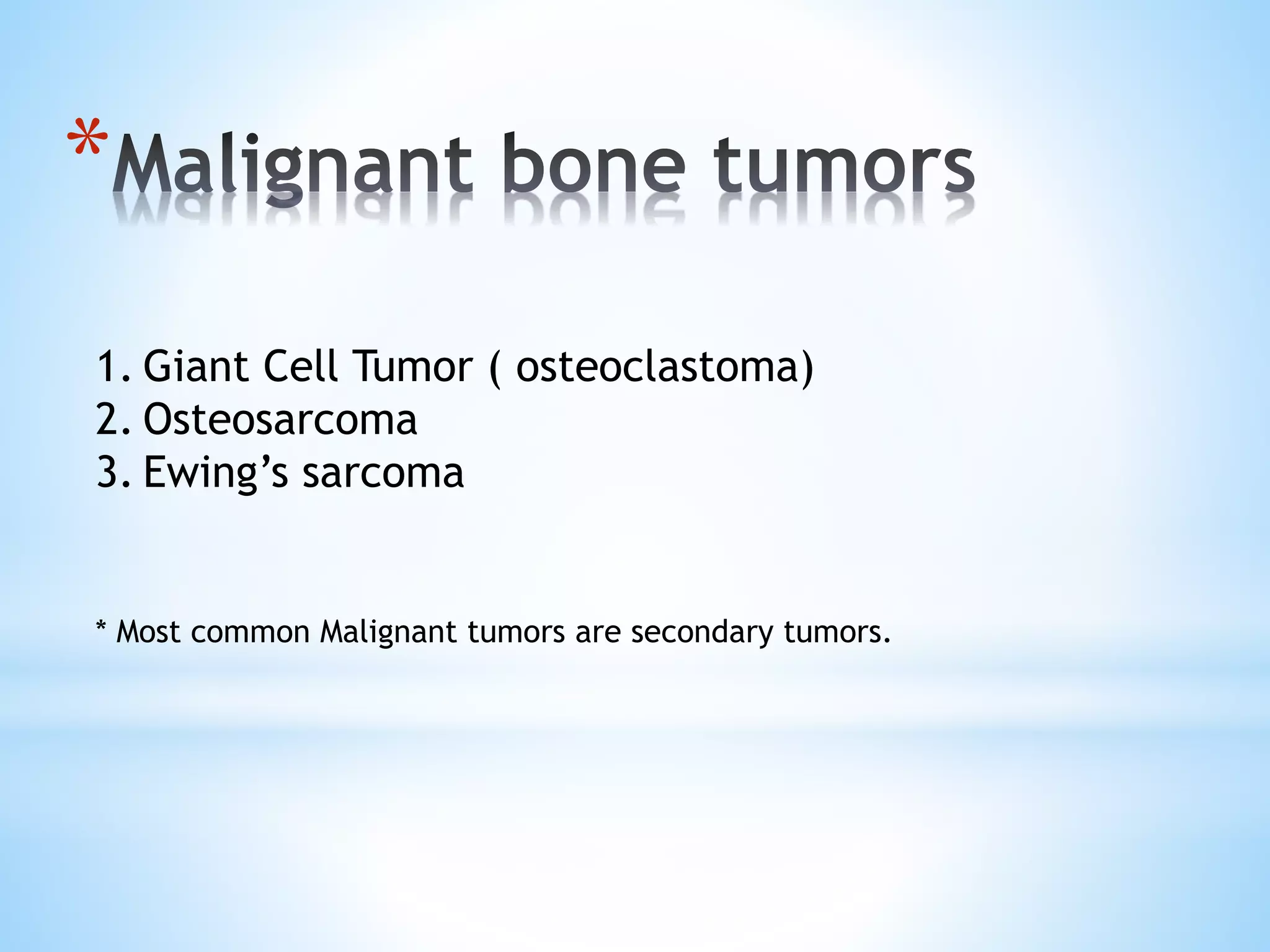 *Malignant bone tumors

1. Giant Cell Tumor ( osteoclastoma)
2. Osteosarcoma
3. Ewing’s sarcoma

* Most common Malignant tumors are secondary tumors.